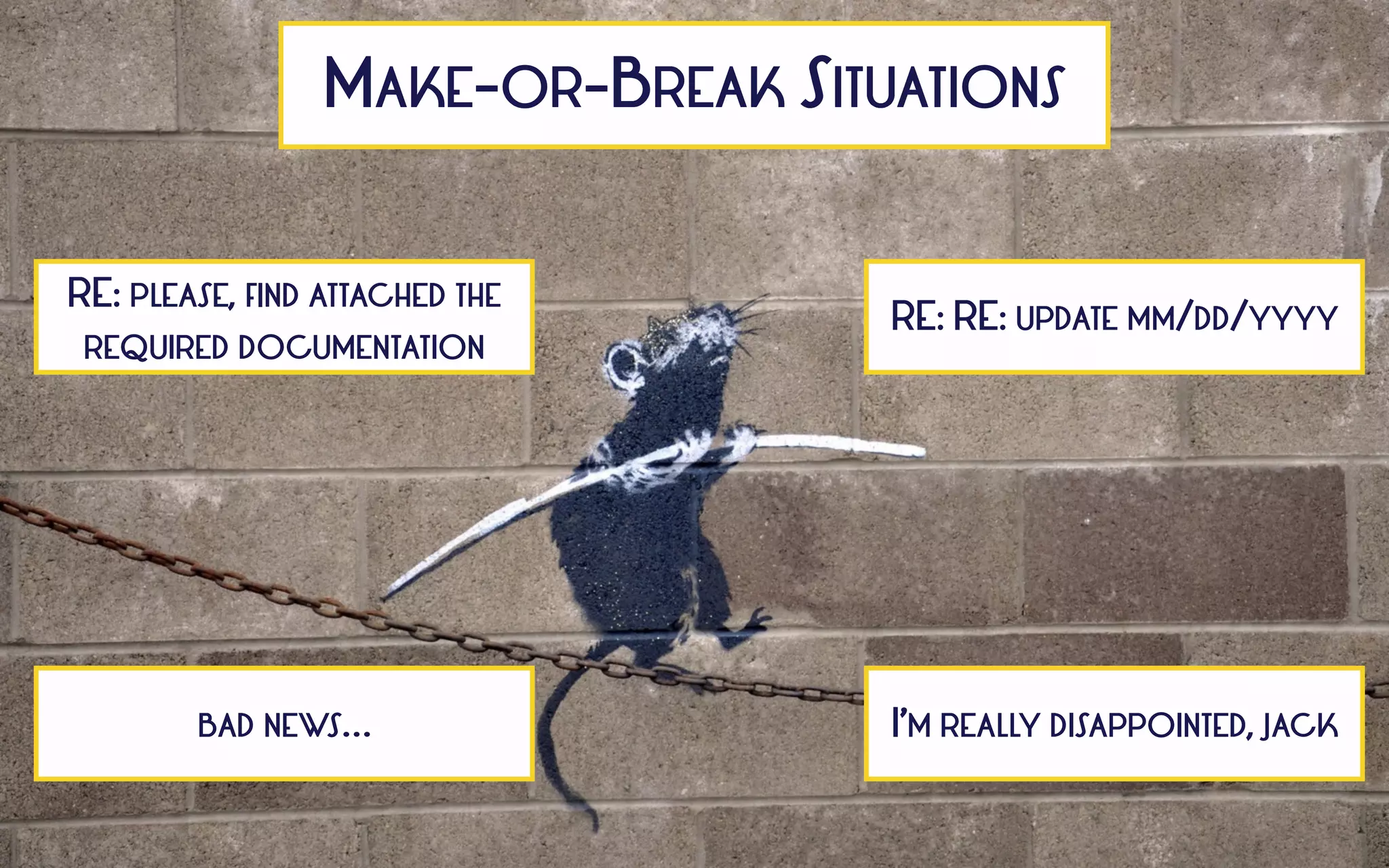 MAKE-OR-BREAK SITUATIONS

RE: PLEASE, FIND ATTACHED THE REQUIRED DOCUMENTATION

RE: RE: UPDATE MM/DD/YYYY

BAD NEWS...

I'M REALLY DISAPPOINTED, JACK